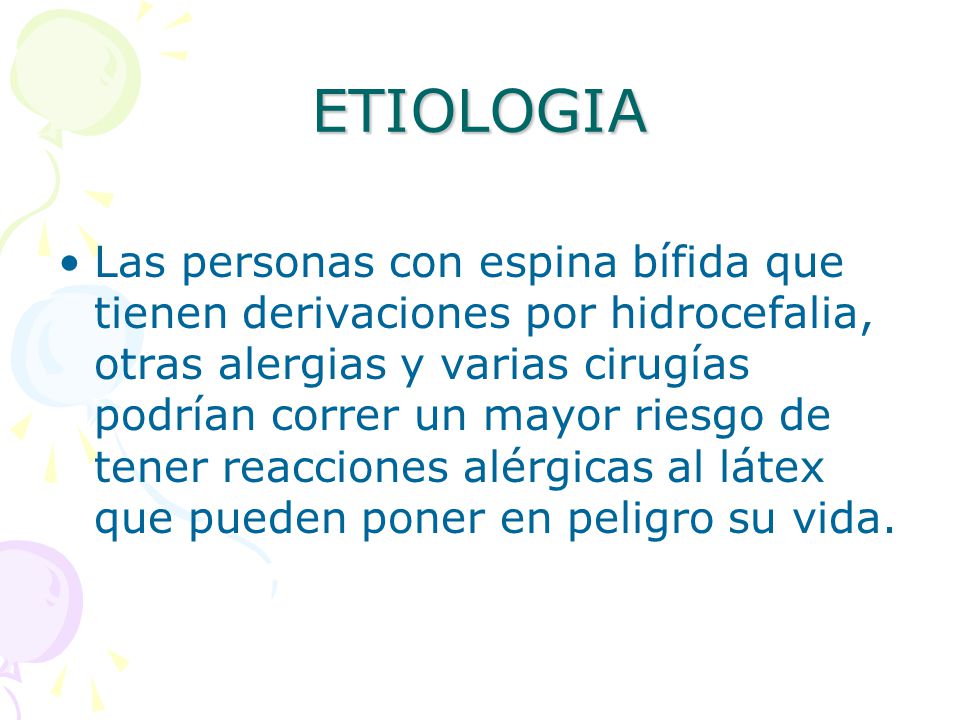 ETIOLOGIA

• Las personas con espina bífida que tienen derivaciones por hidrocefalia, otras alergias y varias cirugías podrían correr un mayor riesgo de tener reacciones alérgicas al látex que pueden poner en peligro su vida.